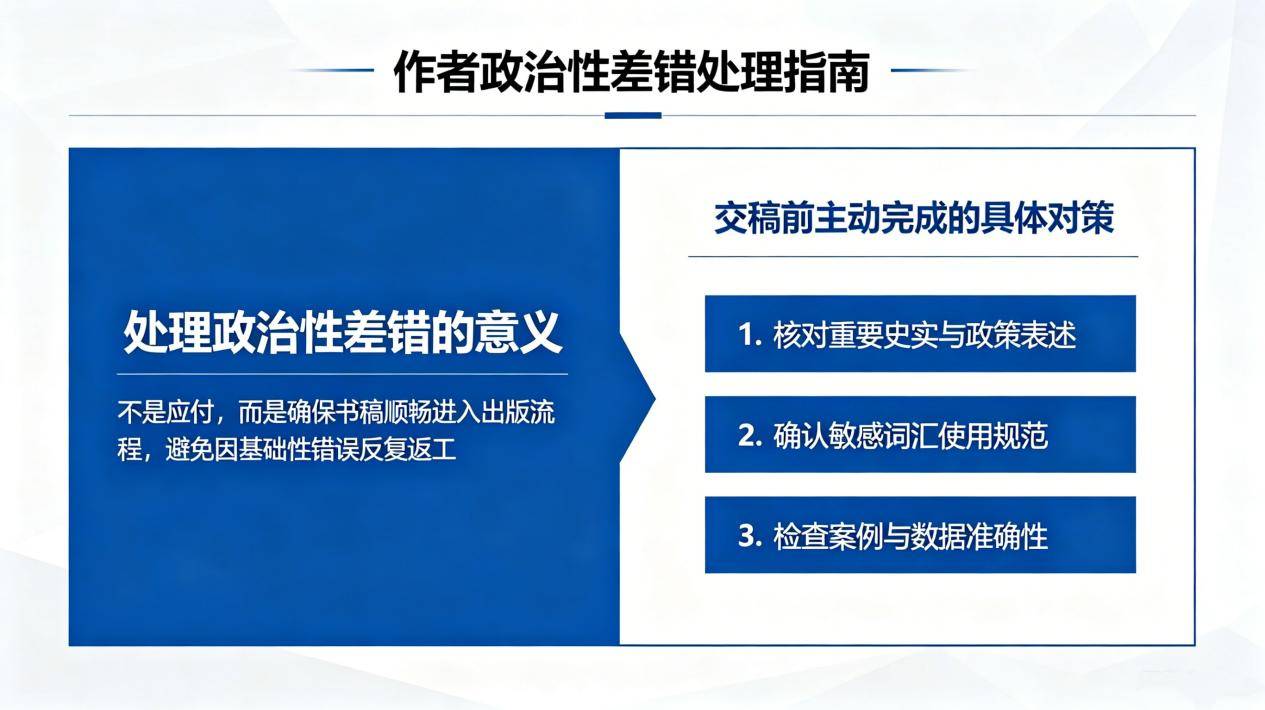 作者政治性差错处理指南

处理政治性差错的意义

不是应付，而是确保书稿顺畅进入出版流程，避免因基础性错误反复返工

交稿前主动完成的具体对策

1. 核对重要史实与政策表述

2. 确认敏感词汇使用规范

3. 检查案例与数据准确性